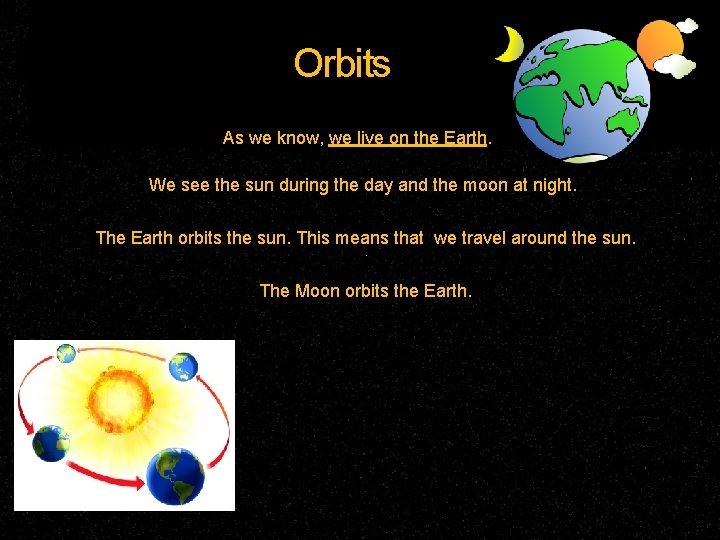 Orbits

As we know, we live on the Earth.

We see the sun during the day and the moon at night.

The Earth orbits the sun. This means that we travel around the sun.

The Moon orbits the Earth.